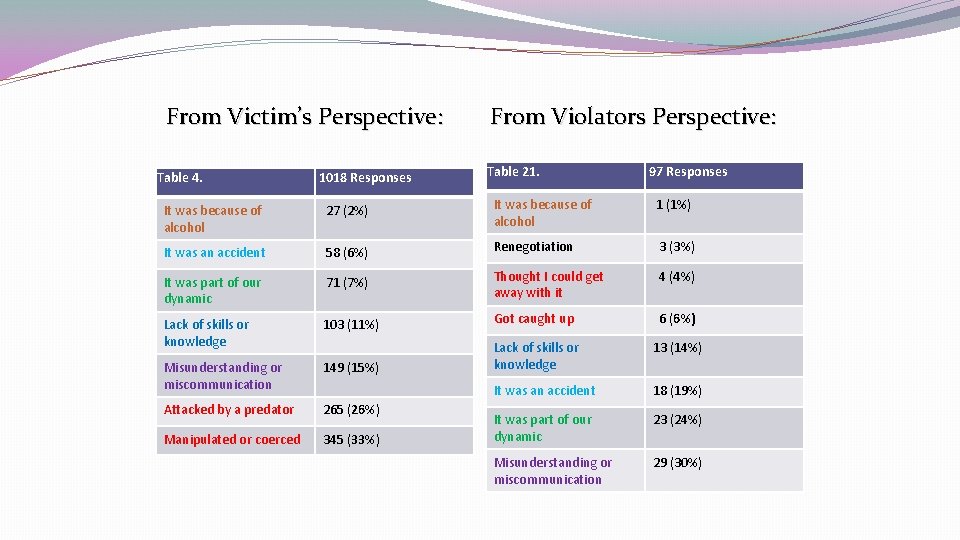 From Victim's Perspective:

| Table 4. | 1018 Responses |
|---|---|
| It was because of alcohol | 27 (2%) |
| It was an accident | 58 (6%) |
| It was part of our dynamic | 71 (7%) |
| Lack of skills or knowledge | 103 (11%) |
| Misunderstanding or miscommunication | 149 (15%) |
| Attacked by a predator | 265 (26%) |
| Manipulated or coerced | 345 (33%) |

From Violators Perspective:

| Table 21. | 97 Responses |
|---|---|
| It was because of alcohol | 1 (1%) |
| Renegotiation | 3 (3%) |
| Thought I could get away with it | 4 (4%) |
| Got caught up | 6 (6%) |
| Lack of skills or knowledge | 13 (14%) |
| It was an accident | 18 (19%) |
| It was part of our dynamic | 23 (24%) |
| Misunderstanding or miscommunication | 29 (30%) |